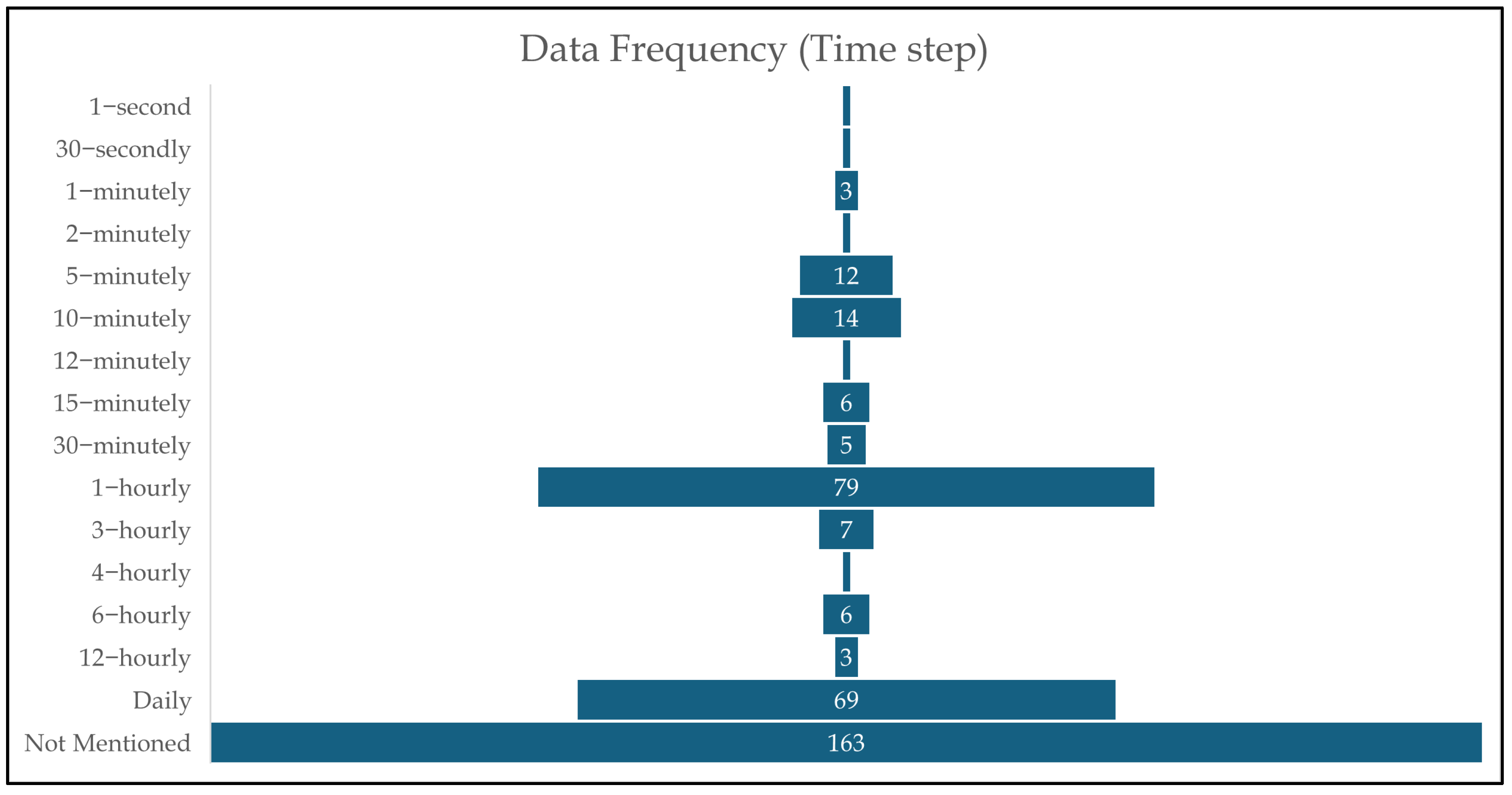 Data Frequency (Time step)

1−second
30−secondly
1−minutely 3
2−minutely
5−minutely 12
10−minutely 14
12−minutely
15−minutely 6
30−minutely 5
1−hourly 79
3−hourly 7
4−hourly
6−hourly 6
12−hourly 3
Daily 69
Not Mentioned 163